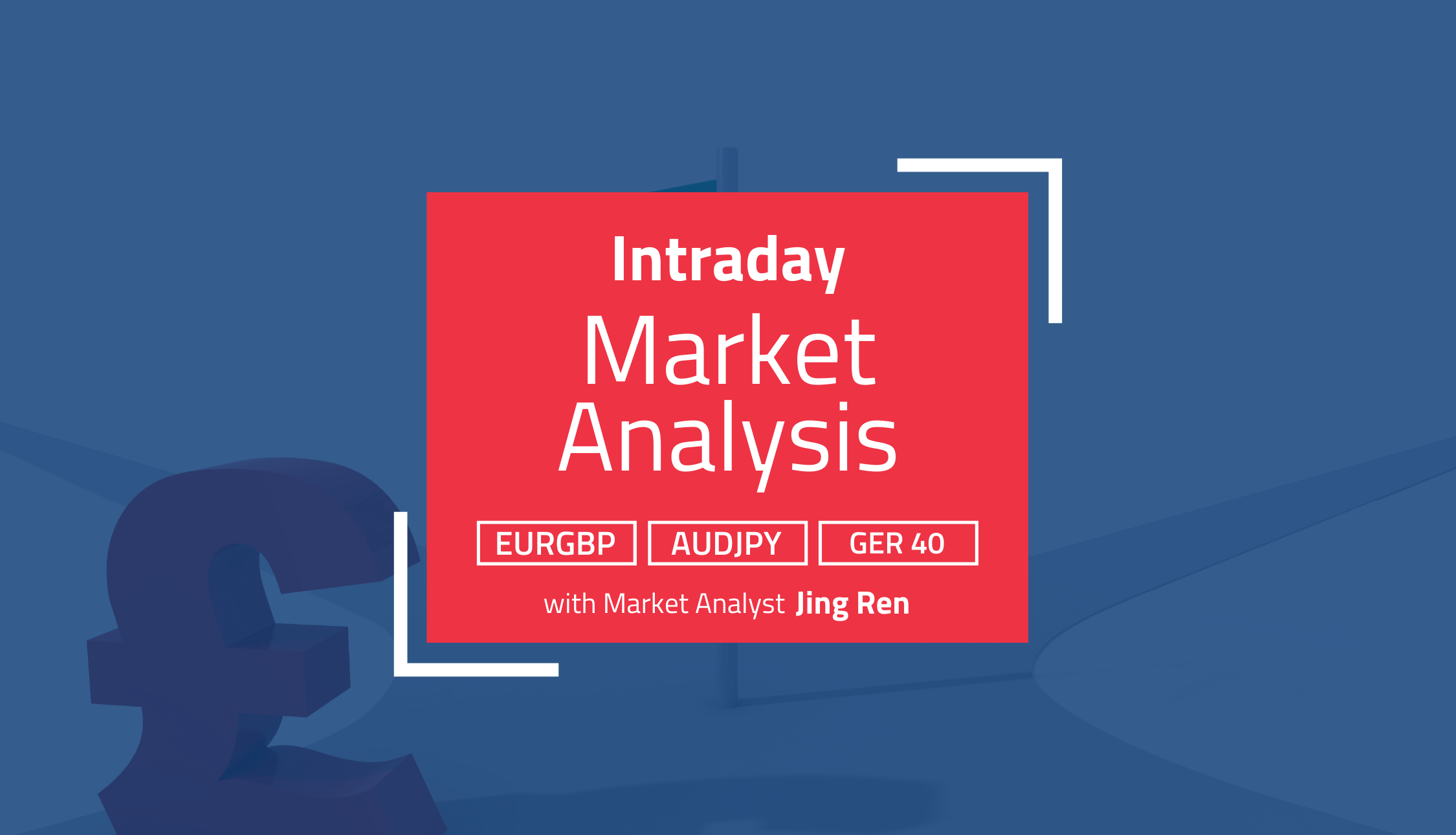 Intraday
Market Analysis

EURGBP AUDJPY GER 40

with Market Analyst Jing Ren